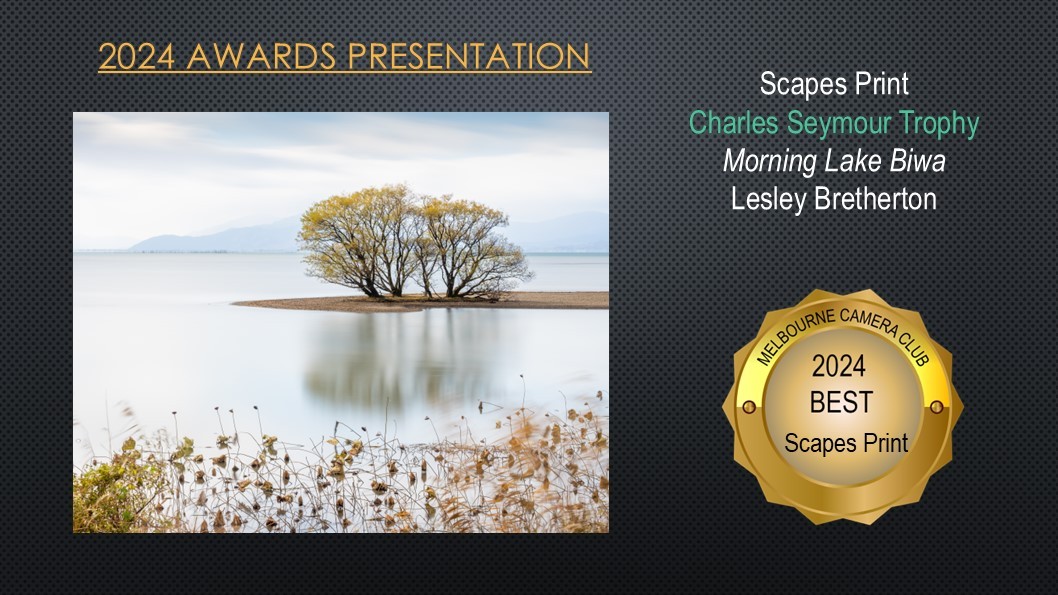 2024 AWARDS PRESENTATION

Scapes Print
Charles Seymour Trophy
Morning Lake Biwa
Lesley Bretherton

MELBOURNE CAMERA CLUB
2024
BEST
Scapes Print